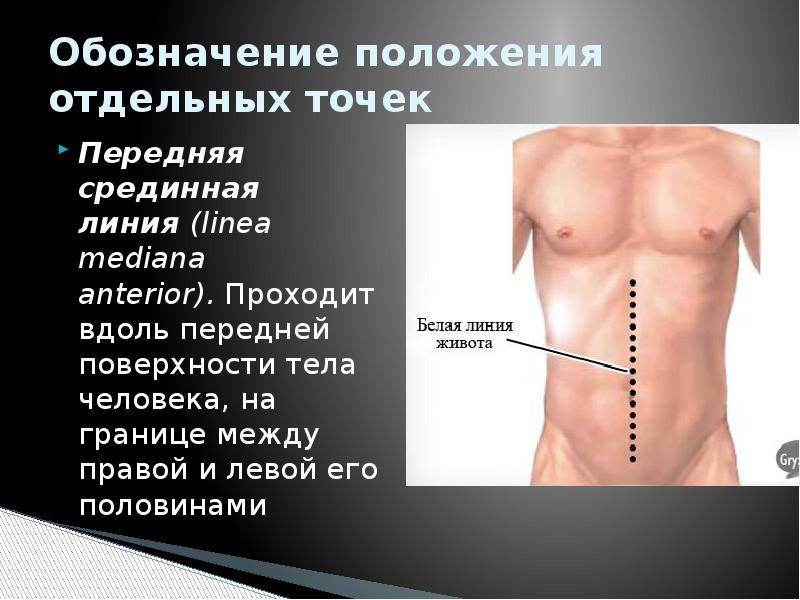 Обозначение положения отдельных точек

Передняя срединная линия (linea mediana anterior). Проходит вдоль передней поверхности тела человека, на границе между правой и левой его половинами

Белая линия живота

Gry